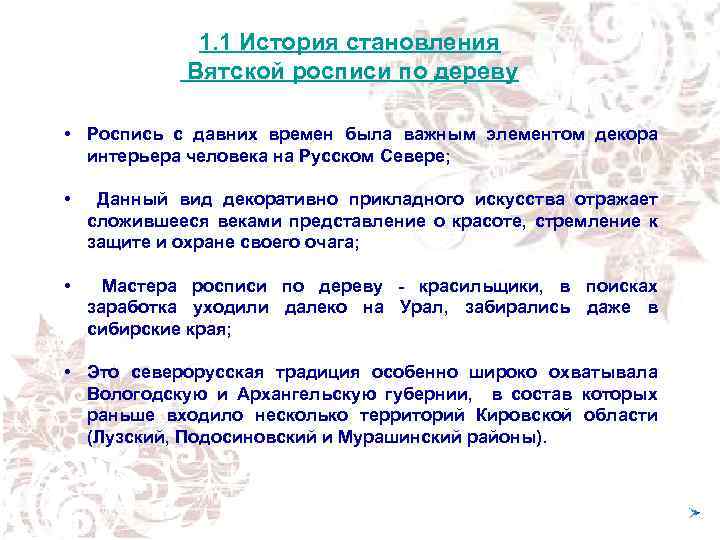 1.1 История становления Вятской росписи по дереву

• Роспись с давних времен была важным элементом декора интерьера человека на Русском Севере;

• Данный вид декоративно прикладного искусства отражает сложившееся веками представление о красоте, стремление к защите и охране своего очага;

• Мастера росписи по дереву - красильщики, в поисках заработка уходили далеко на Урал, забирались даже в сибирские края;

• Это северорусская традиция особенно широко охватывала Вологодскую и Архангельскую губернии, в состав которых раньше входило несколько территорий Кировской области (Лузский, Подосиновский и Мурашинский районы).